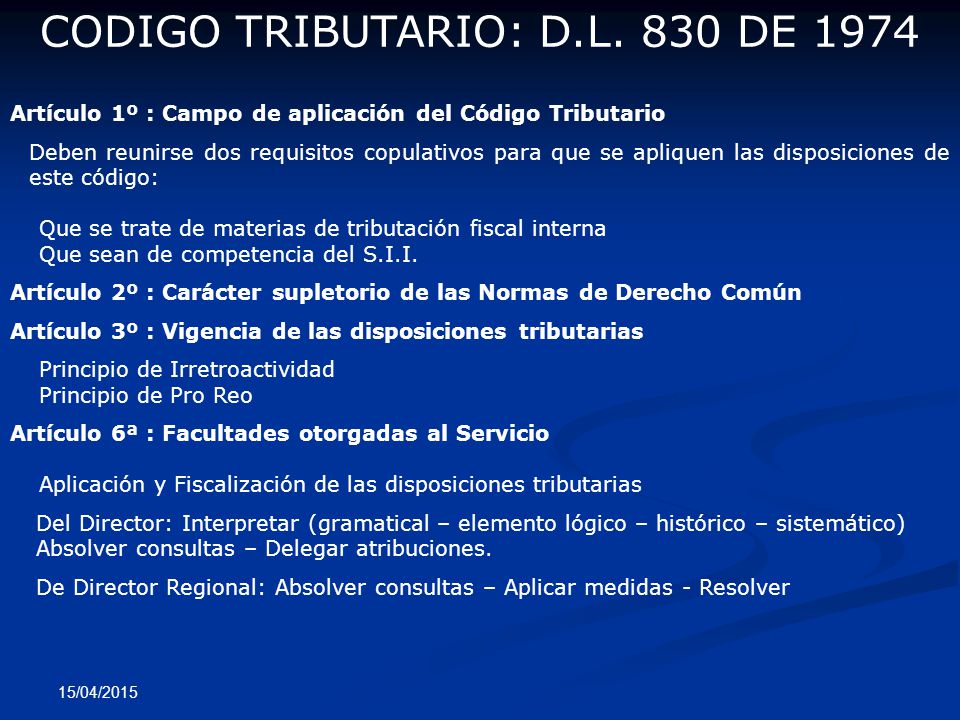 CODIGO TRIBUTARIO: D.L. 830 DE 1974

Artículo 1º : Campo de aplicación del Código Tributario

Deben reunirse dos requisitos copulativos para que se apliquen las disposiciones de este código:

Que se trate de materias de tributación fiscal interna
Que sean de competencia del S.I.I.

Artículo 2º : Carácter supletorio de las Normas de Derecho Común

Artículo 3º : Vigencia de las disposiciones tributarias

Principio de Irretroactividad
Principio de Pro Reo

Artículo 6ª : Facultades otorgadas al Servicio

Aplicación y Fiscalización de las disposiciones tributarias

Del Director: Interpretar (gramatical – elemento lógico – histórico – sistemático) Absolver consultas – Delegar atribuciones.

De Director Regional: Absolver consultas – Aplicar medidas - Resolver

15/04/2015